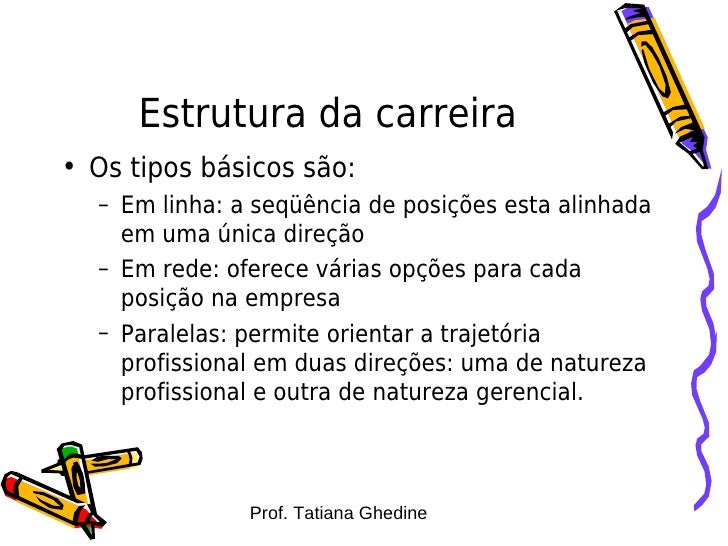 Estrutura da carreira

• Os tipos básicos são:

– Em linha: a seqüência de posições esta alinhada em uma única direção

– Em rede: oferece várias opções para cada posição na empresa

– Paralelas: permite orientar a trajetória profissional em duas direções: uma de natureza profissional e outra de natureza gerencial.

Prof. Tatiana Ghedine